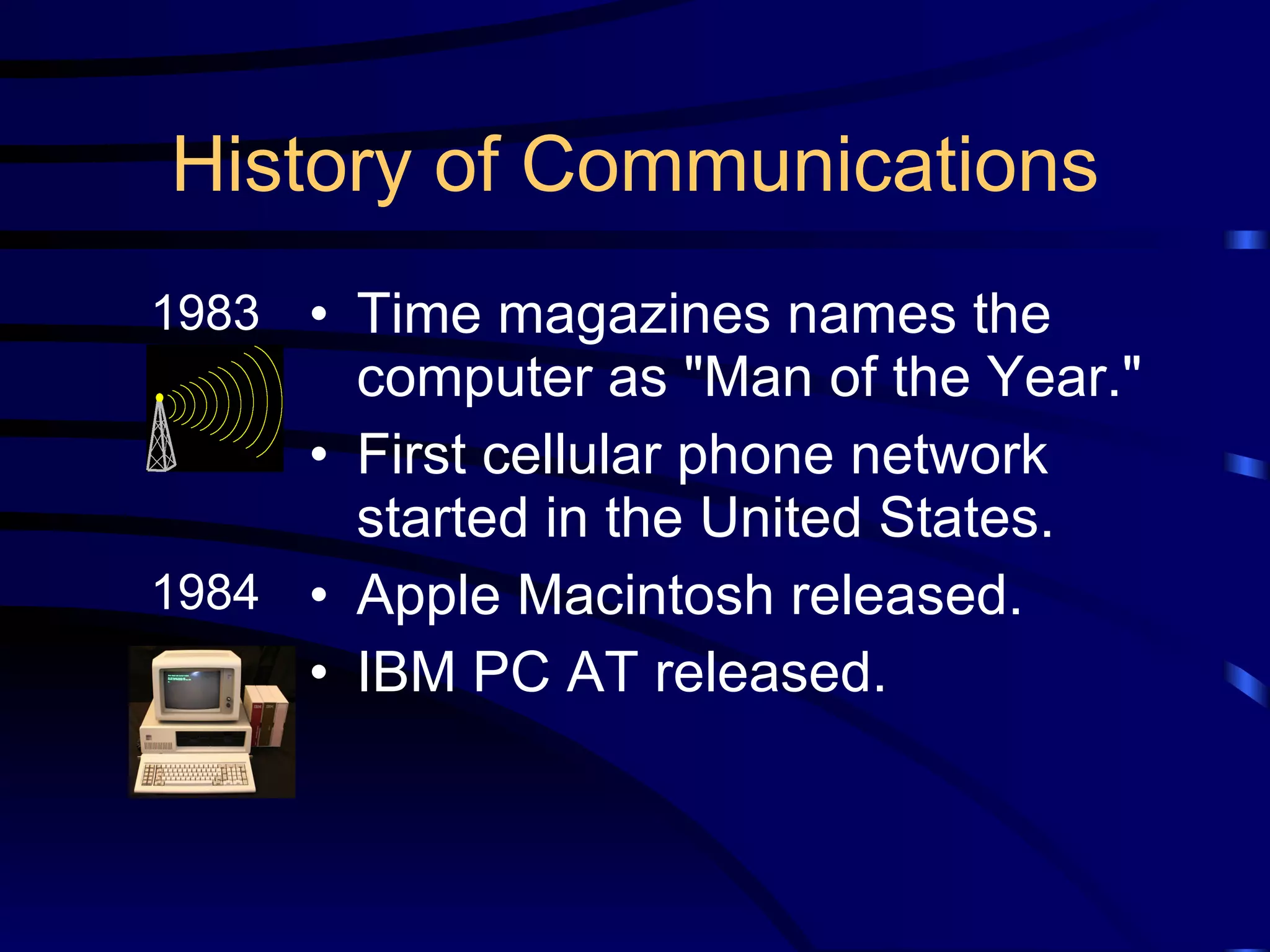 History of Communications

1983
• Time magazines names the computer as "Man of the Year."
• First cellular phone network started in the United States.

1984
• Apple Macintosh released.
• IBM PC AT released.